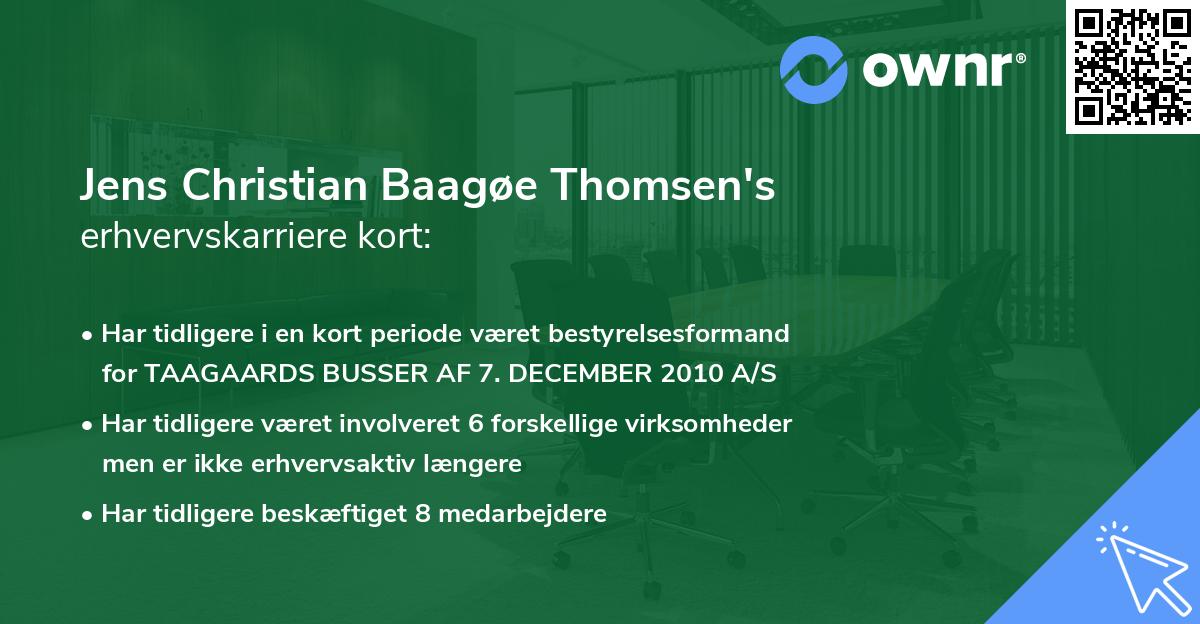 ownr®

Jens Christian Baagøe Thomsen's
erhvervskarriere kort:

• Har tidligere i en kort periode været bestyrelsesformand for TAAGAARDS BUSSER AF 7. DECEMBER 2010 A/S

• Har tidligere været involveret 6 forskellige virksomheder men er ikke erhvervsaktiv længere

• Har tidligere beskæftiget 8 medarbejdere